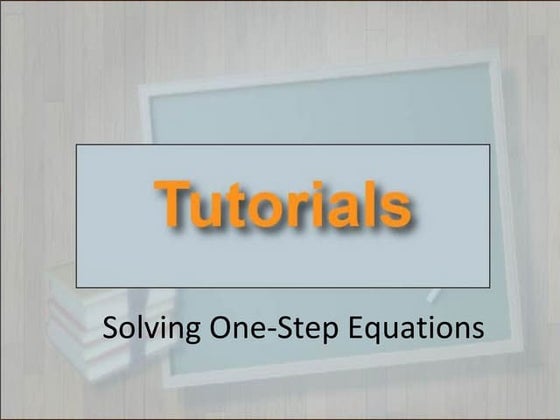 Tutorials

Solving One-Step Equations